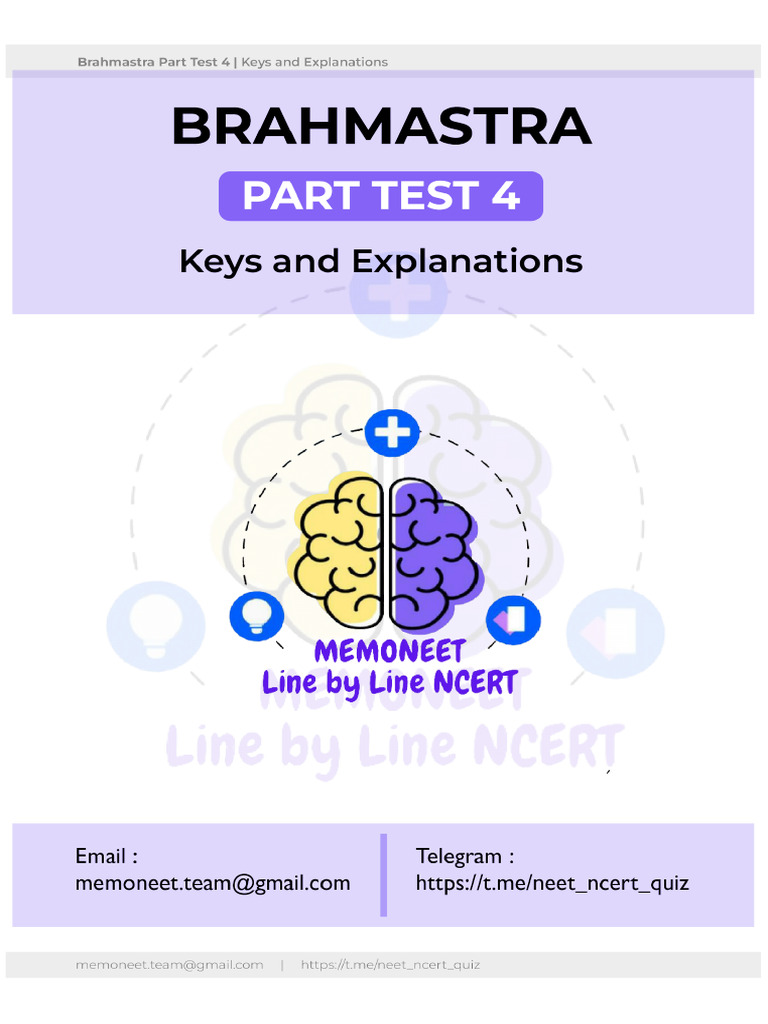 Brahmastra Part Test 4 | Keys and Explanations

BRAHMASTRA

PART TEST 4

Keys and Explanations

MEMONEET
Line by Line NCERT

MEMONEET
Line by Line NCERT

Email :
memoneet.team@gmail.com

Telegram :
https://t.me/neet_ncert_quiz

memoneet.team@gmail.com | https://t.me/neet_ncert_quiz